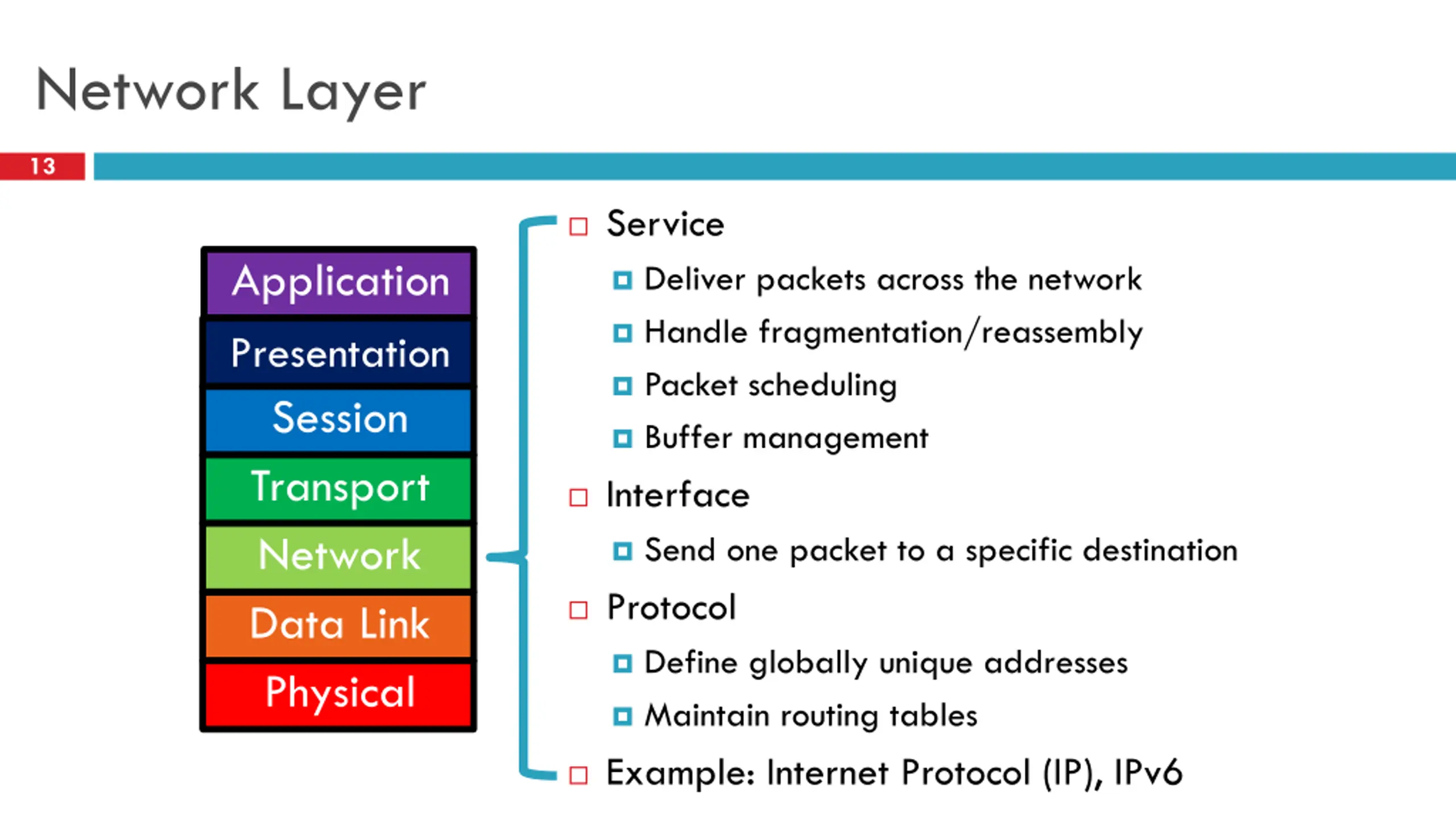 Network Layer

13

Application
Presentation
Session
Transport
Network
Data Link
Physical

Service
Deliver packets across the network
Handle fragmentation/reassembly
Packet scheduling
Buffer management
Interface
Send one packet to a specific destination
Protocol
Define globally unique addresses
Maintain routing tables
Example: Internet Protocol (IP), IPv6